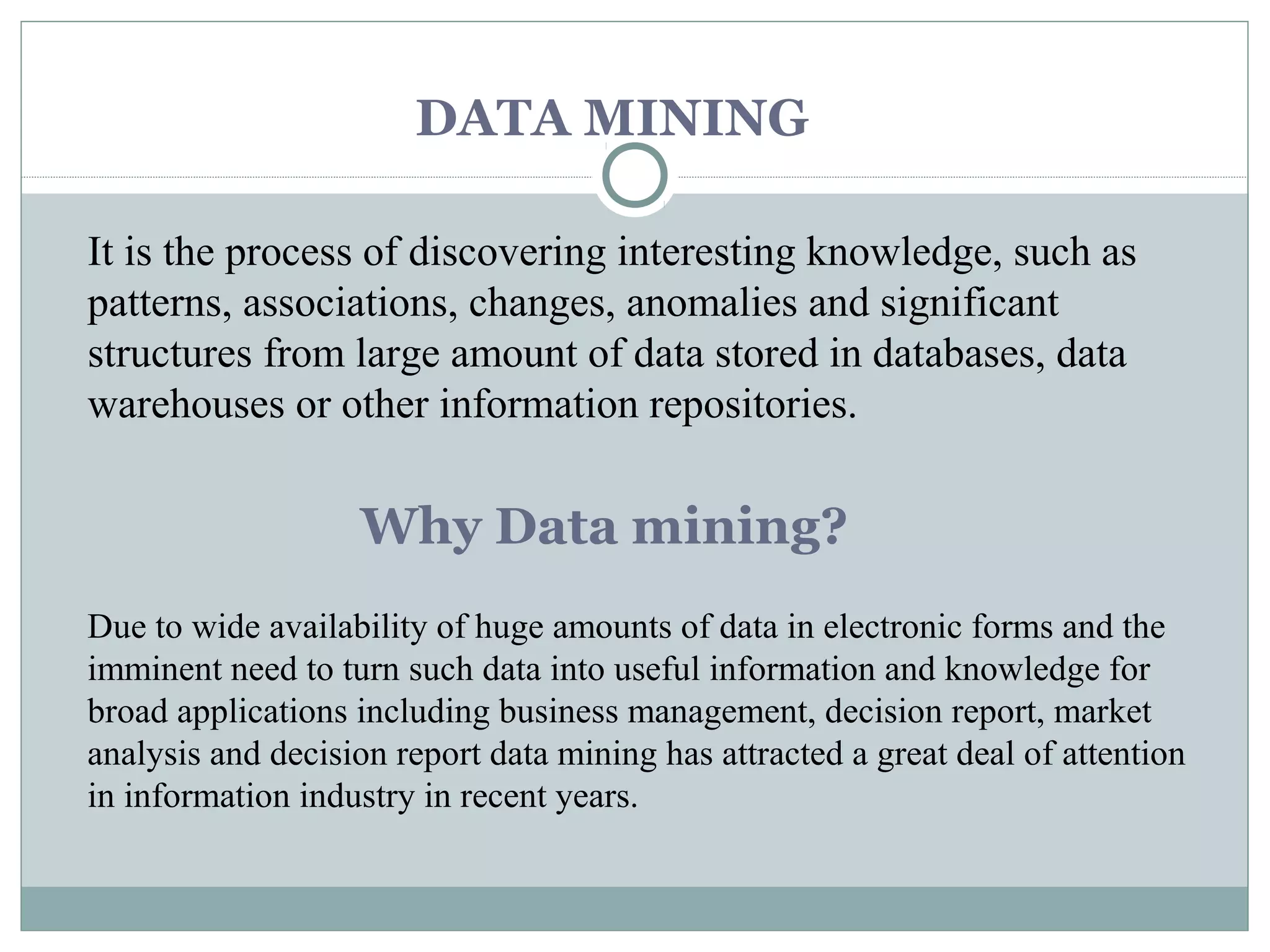 DATA MINING

It is the process of discovering interesting knowledge, such as patterns, associations, changes, anomalies and significant structures from large amount of data stored in databases, data warehouses or other information repositories.

Why Data mining?

Due to wide availability of huge amounts of data in electronic forms and the imminent need to turn such data into useful information and knowledge for broad applications including business management, decision report, market analysis and decision report data mining has attracted a great deal of attention in information industry in recent years.